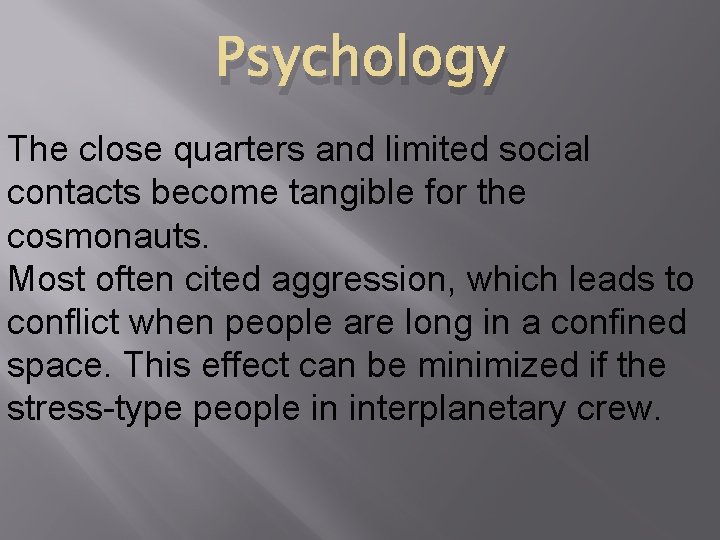 Psychology

The close quarters and limited social contacts become tangible for the cosmonauts.
Most often cited aggression, which leads to conflict when people are long in a confined space. This effect can be minimized if the stress-type people in interplanetary crew.